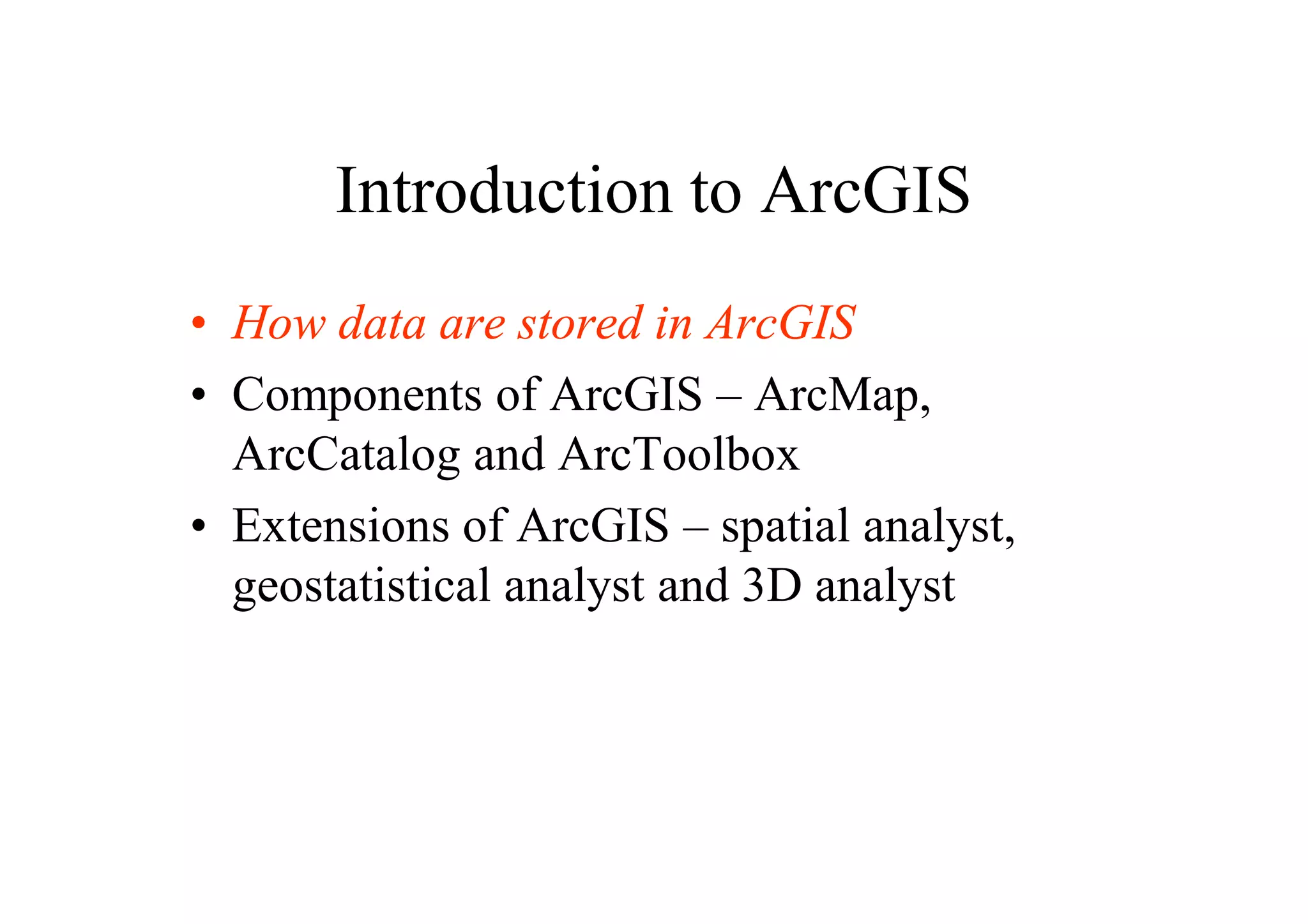 Introduction to ArcGIS

• How data are stored in ArcGIS
• Components of ArcGIS – ArcMap, ArcCatalog and ArcToolbox
• Extensions of ArcGIS – spatial analyst, geostatistical analyst and 3D analyst